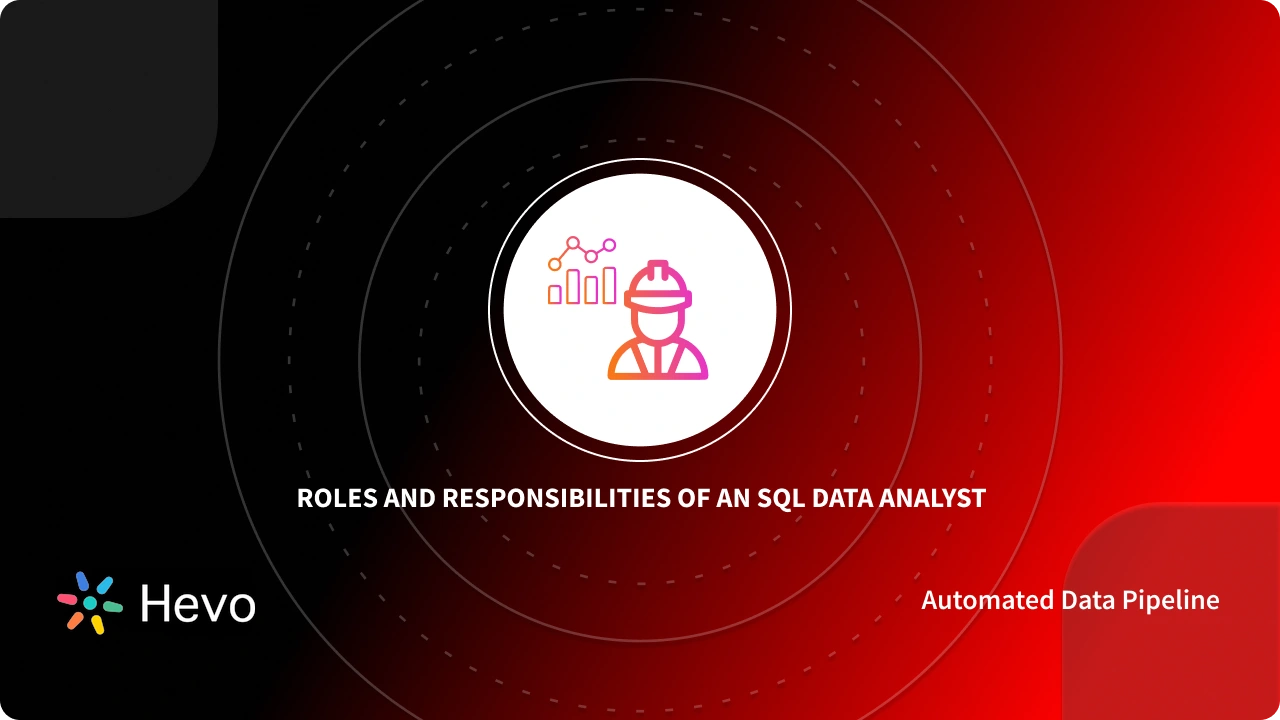 ROLES AND RESPONSIBILITIES OF AN SQL DATA ANALYST

Hevo

Automated Data Pipeline